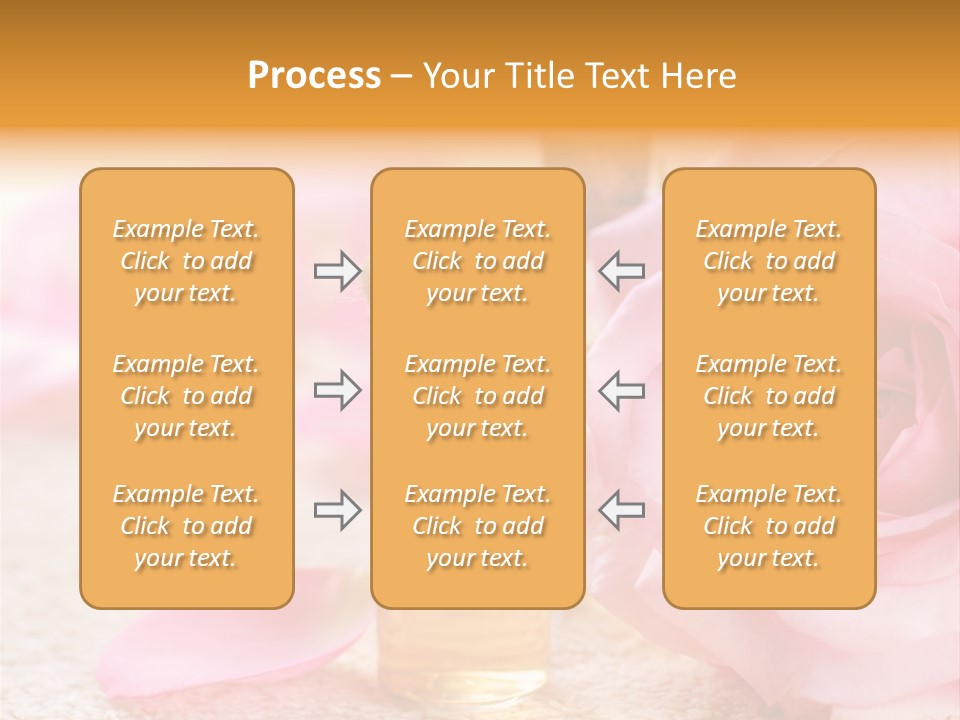 Process – Your Title Text Here

Example Text. Click to add your text.

Example Text. Click to add your text.

Example Text. Click to add your text.

Example Text. Click to add your text.

Example Text. Click to add your text.

Example Text. Click to add your text.

Example Text. Click to add your text.

Example Text. Click to add your text.

Example Text. Click to add your text.